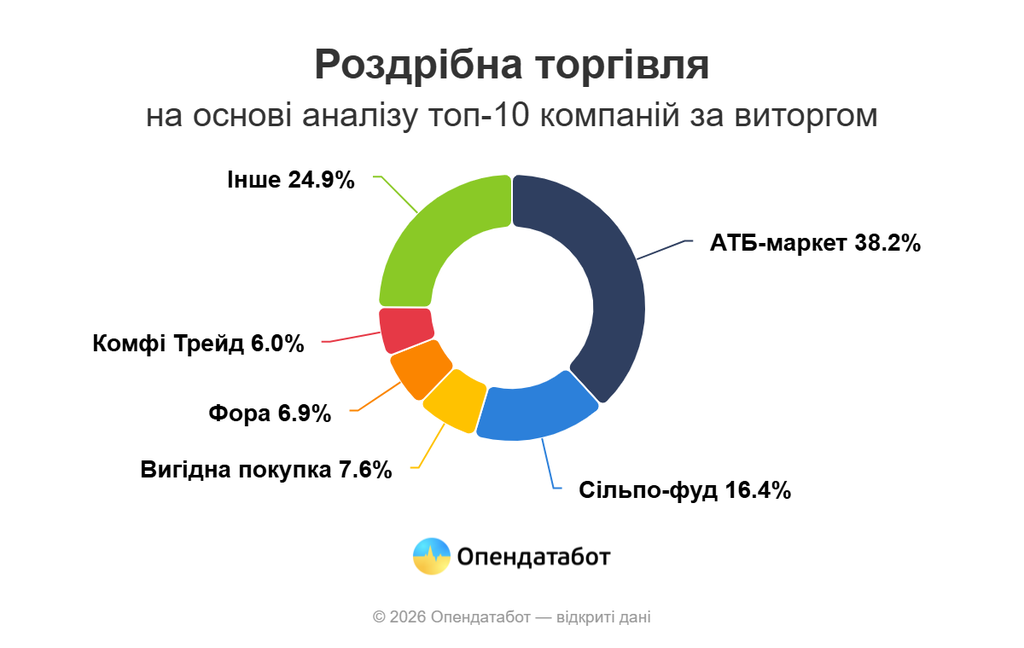 Роздрібна торгівля
на основі аналізу топ-10 компаній за виторгом

Інше 24.9%

АТБ-маркет 38.2%

Комфі Трейд 6.0%

Фора 6.9%

Вигідна покупка 7.6%

Сільпо-фуд 16.4%

Опендатабот

© 2026 Опендатабот — відкриті дані